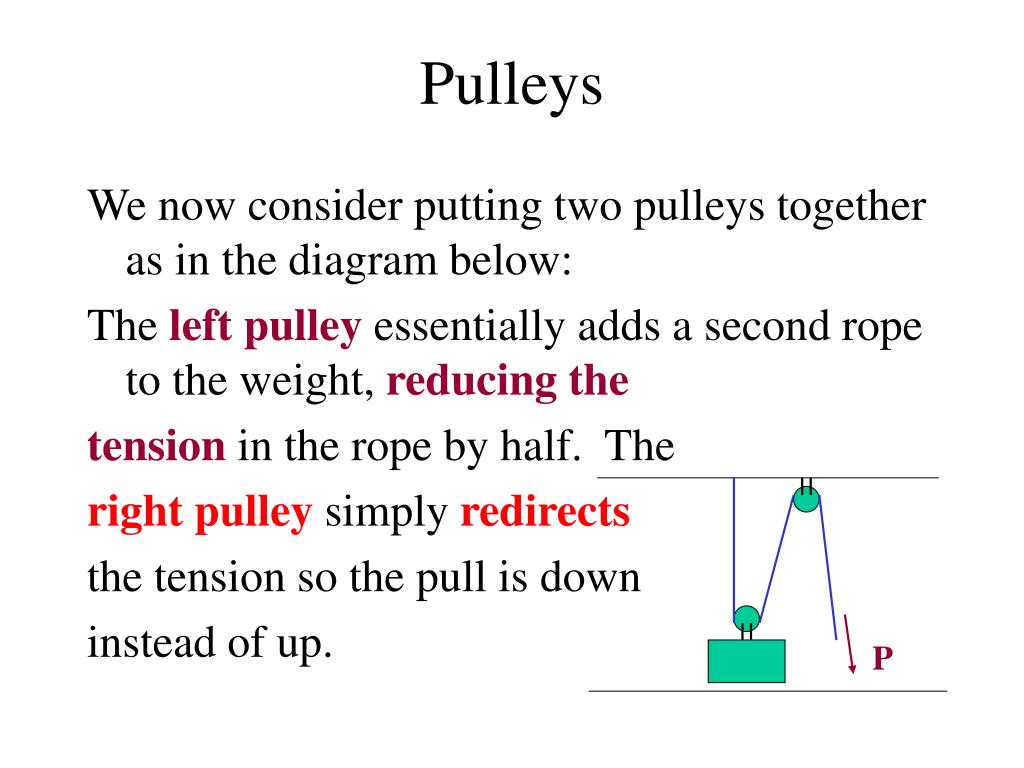 Pulleys

We now consider putting two pulleys together as in the diagram below:

The left pulley essentially adds a second rope to the weight, reducing the tension in the rope by half. The right pulley simply redirects the tension so the pull is down instead of up.

P